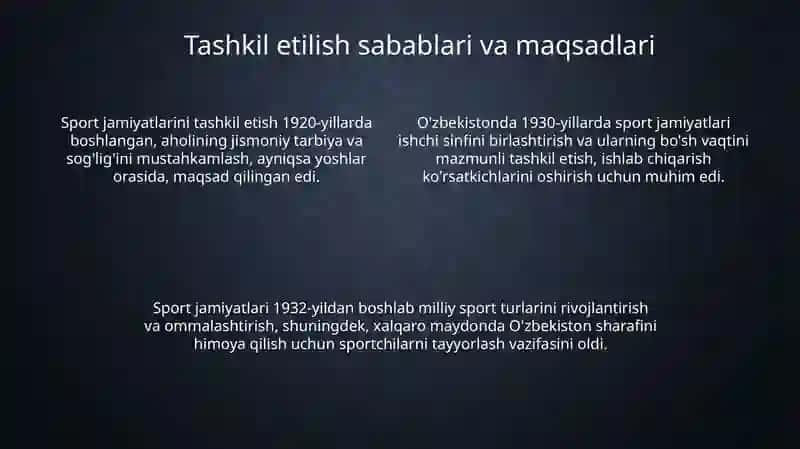 Tashkil etilish sabablari va maqsadlari

Sport jamiyatlarini tashkil etish 1920-yillarda boshlangan, aholining jismoniy tarbiya va sog'lig'ini mustahkamlash, ayniqsa yoshlar orasida, maqsad qilingan edi.

O'zbekistonda 1930-yillarda sport jamiyatlari ishchi sinfini birlashtirish va ularning bo'sh vaqtini mazmunli tashkil etish, ishlab chiqarish ko'rsatkichlarini oshirish uchun muhim edi.

Sport jamiyatlari 1932-yildan boshlab milliy sport turlarini rivojlantirish va ommalashtirish, shuningdek, xalqaro maydonda O'zbekiston sharafini himoya qilish uchun sportchilarni tayyorlash vazifasini oldi.